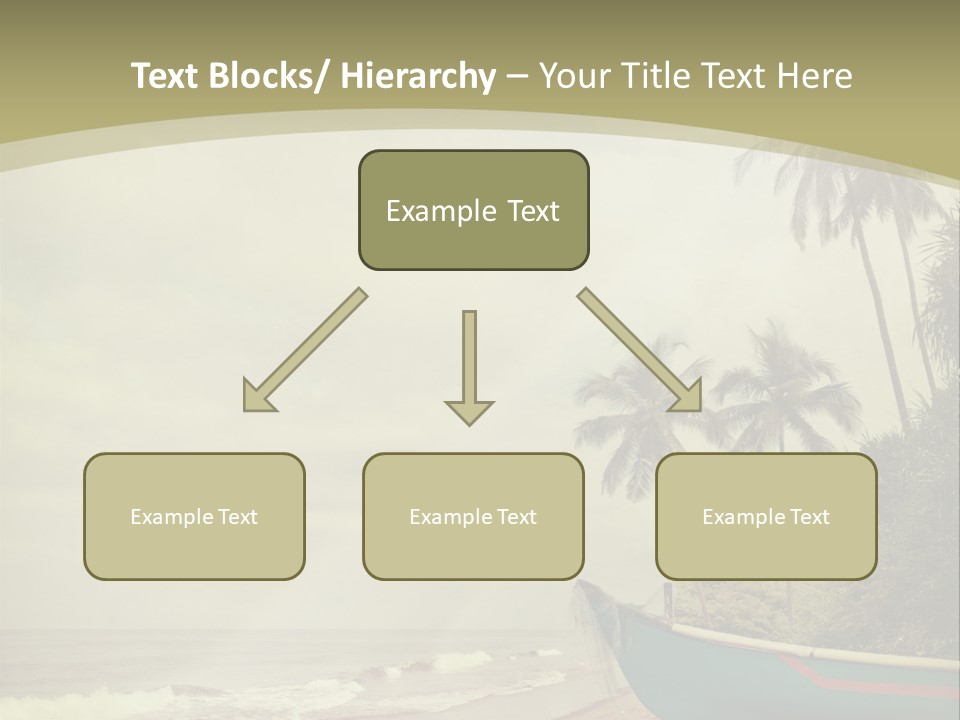 Text Blocks/ Hierarchy – Your Title Text Here

Example Text

Example Text

Example Text

Example Text